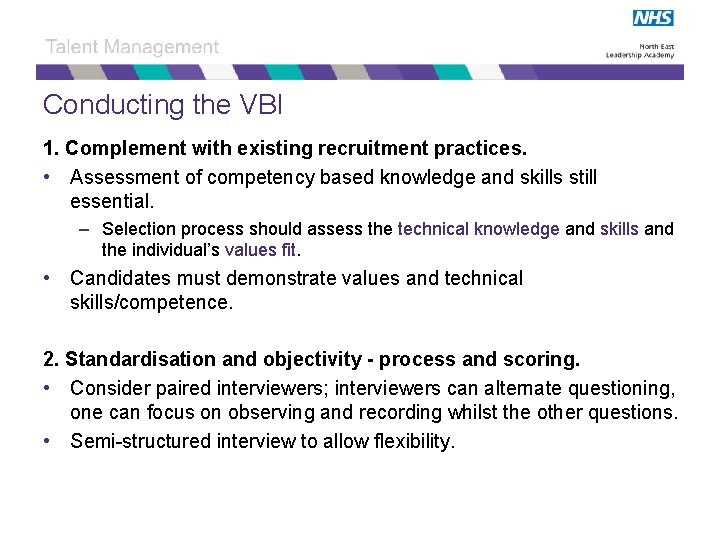 Talent Management

NHS
North East
Leadership Academy

Conducting the VBI

1. Complement with existing recruitment practices.

• Assessment of competency based knowledge and skills still essential.
– Selection process should assess the technical knowledge and skills and the individual's values fit.
• Candidates must demonstrate values and technical skills/competence.

2. Standardisation and objectivity - process and scoring.

• Consider paired interviewers; interviewers can alternate questioning, one can focus on observing and recording whilst the other questions.
• Semi-structured interview to allow flexibility.